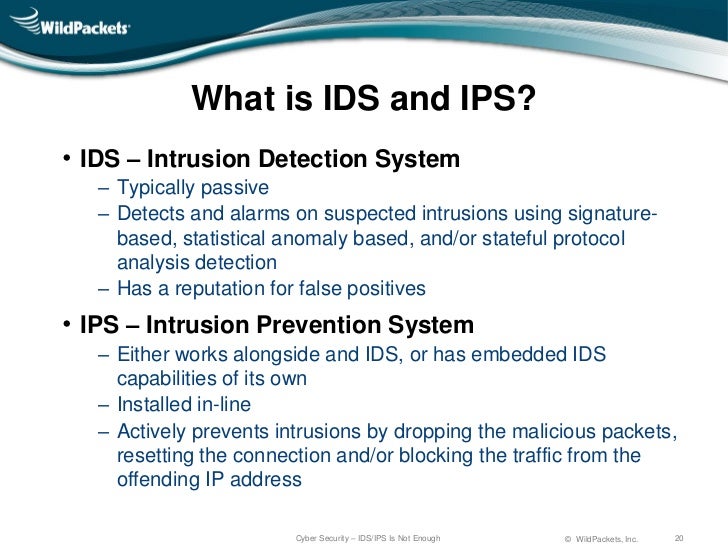 WildPackets

What is IDS and IPS?

• IDS – Intrusion Detection System
– Typically passive
– Detects and alarms on suspected intrusions using signature-based, statistical anomaly based, and/or stateful protocol analysis detection
– Has a reputation for false positives

• IPS – Intrusion Prevention System
– Either works alongside and IDS, or has embedded IDS capabilities of its own
– Installed in-line
– Actively prevents intrusions by dropping the malicious packets, resetting the connection and/or blocking the traffic from the offending IP address

Cyber Security – IDS/IPS Is Not Enough © WildPackets, Inc. 20